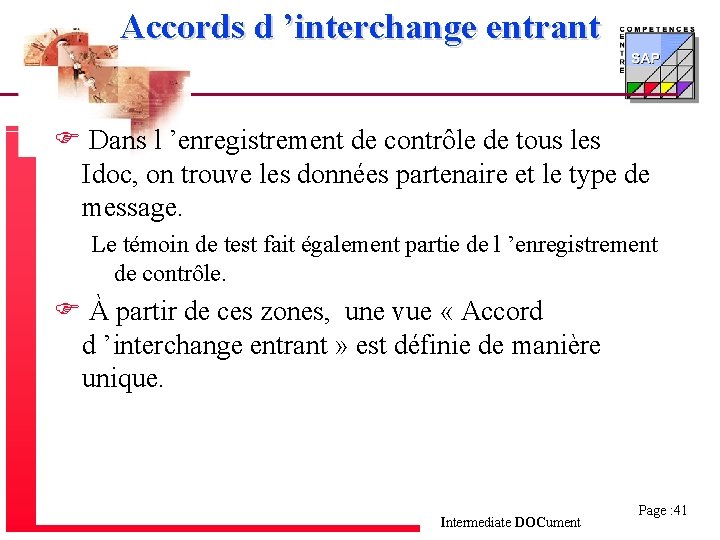 Accords d 'interchange entrant

COMPETENCES
CENTRE
SAP

☞ Dans l 'enregistrement de contrôle de tous les Idoc, on trouve les données partenaire et le type de message.

Le témoin de test fait également partie de l 'enregistrement de contrôle.

☞ À partir de ces zones, une vue « Accord d 'interchange entrant » est définie de manière unique.

Intermediate DOCument

Page :41